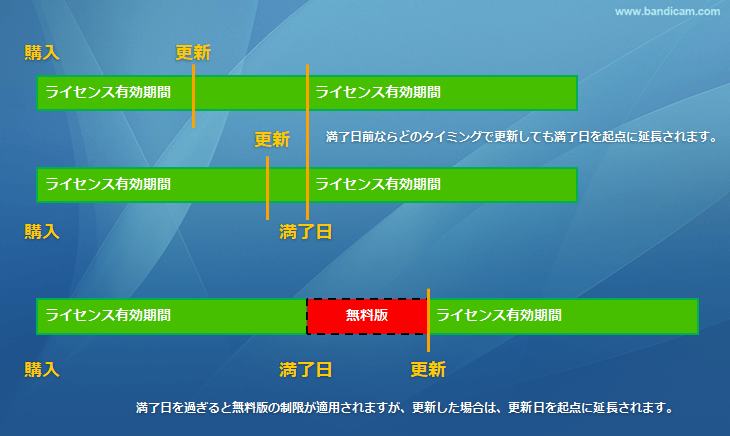 www.bandicam.com

購入

更新

ライセンス有効期間

ライセンス有効期間

更新

満了日前ならどのタイミングで更新しても満了日を起点に延長されます。

ライセンス有効期間

ライセンス有効期間

購入

満了日

ライセンス有効期間

無料版

ライセンス有効期間

購入

満了日

更新

満了日を過ぎると無料版の制限が適用されますが、更新した場合は、更新日を起点に延長されます。